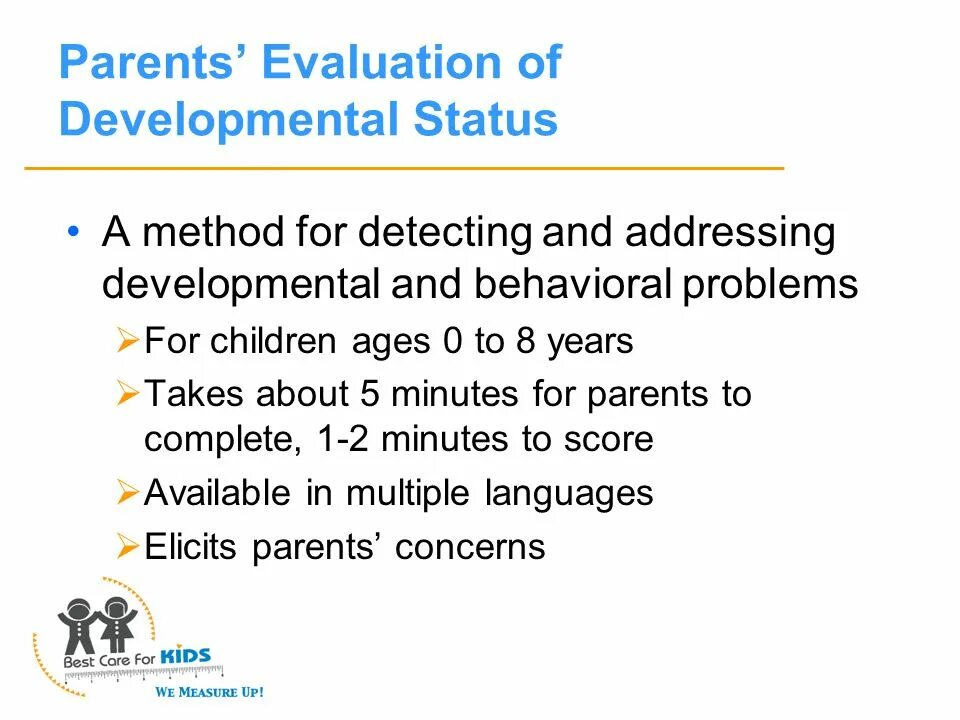 Parents' Evaluation of Developmental Status

• A method for detecting and addressing developmental and behavioral problems
  ➢ For children ages 0 to 8 years
  ➢ Takes about 5 minutes for parents to complete, 1-2 minutes to score
  ➢ Available in multiple languages
  ➢ Elicits parents' concerns

Best Care For KIDS
WE MEASURE UP!